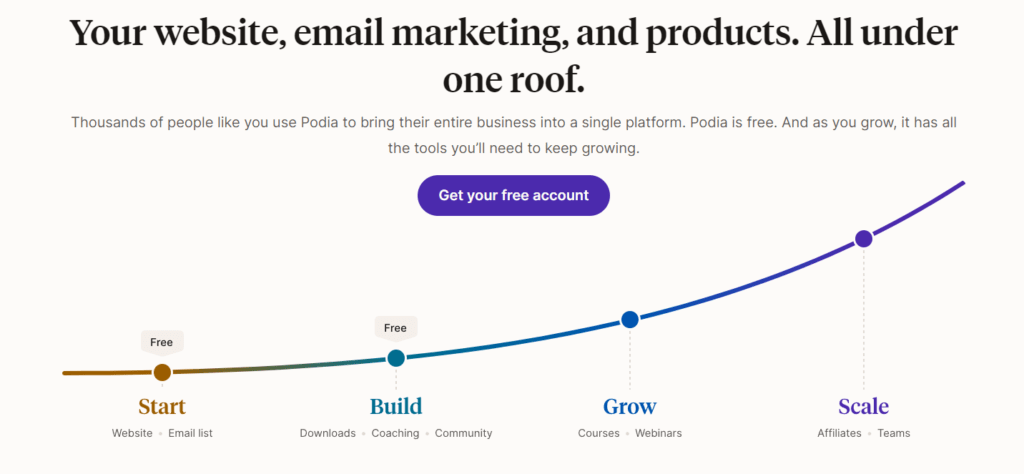 Your website, email marketing, and products. All under one roof.

Thousands of people like you use Podia to bring their entire business into a single platform. Podia is free. And as you grow, it has all the tools you'll need to keep growing.

Get your free account

Free

Free

Start
Website • Email list

Build
Downloads • Coaching • Community

Grow
Courses • Webinars

Scale
Affiliates • Teams